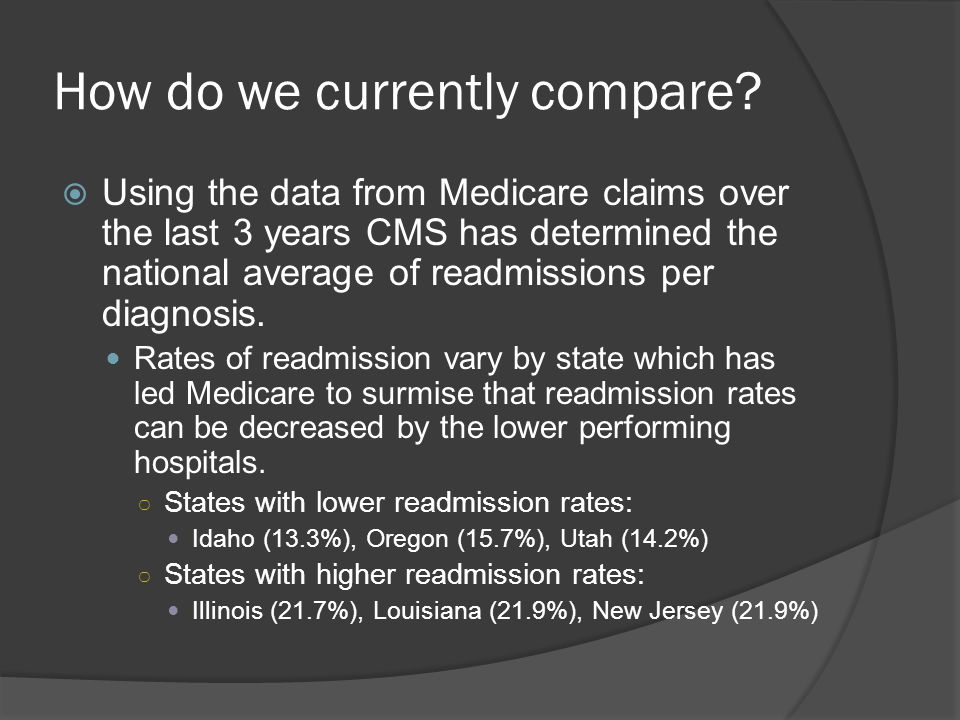 How do we currently compare?

Using the data from Medicare claims over the last 3 years CMS has determined the national average of readmissions per diagnosis.

Rates of readmission vary by state which has led Medicare to surmise that readmission rates can be decreased by the lower performing hospitals.

States with lower readmission rates:

Idaho (13.3%), Oregon (15.7%), Utah (14.2%)

States with higher readmission rates:

Illinois (21.7%), Louisiana (21.9%), New Jersey (21.9%)